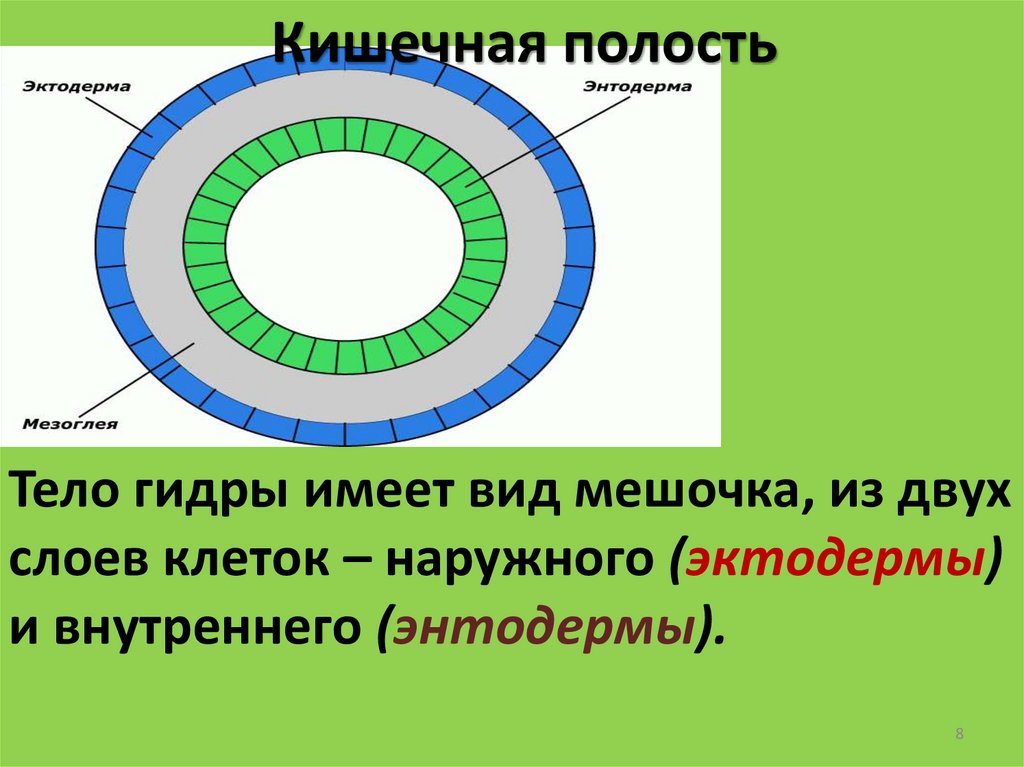 Кишечная полость

Эктодерма

Энтодерма

Мезоглея

Тело гидры имеет вид мешочка, из двух слоев клеток – наружного (эктодермы) и внутреннего (энтодермы).

8